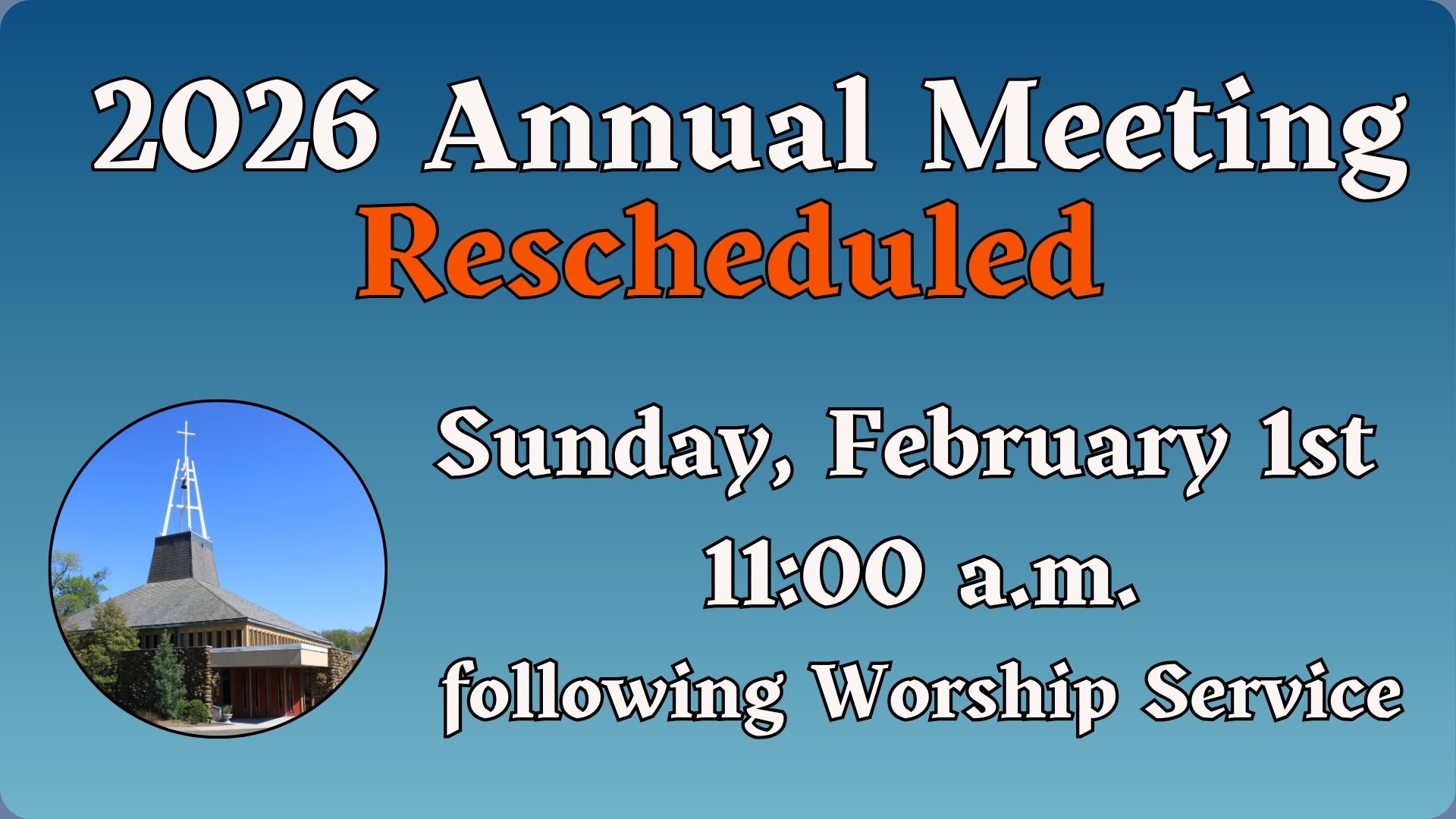 2026 Annual Meeting
Rescheduled

Sunday, February 1st
11:00 a.m.
following Worship Service